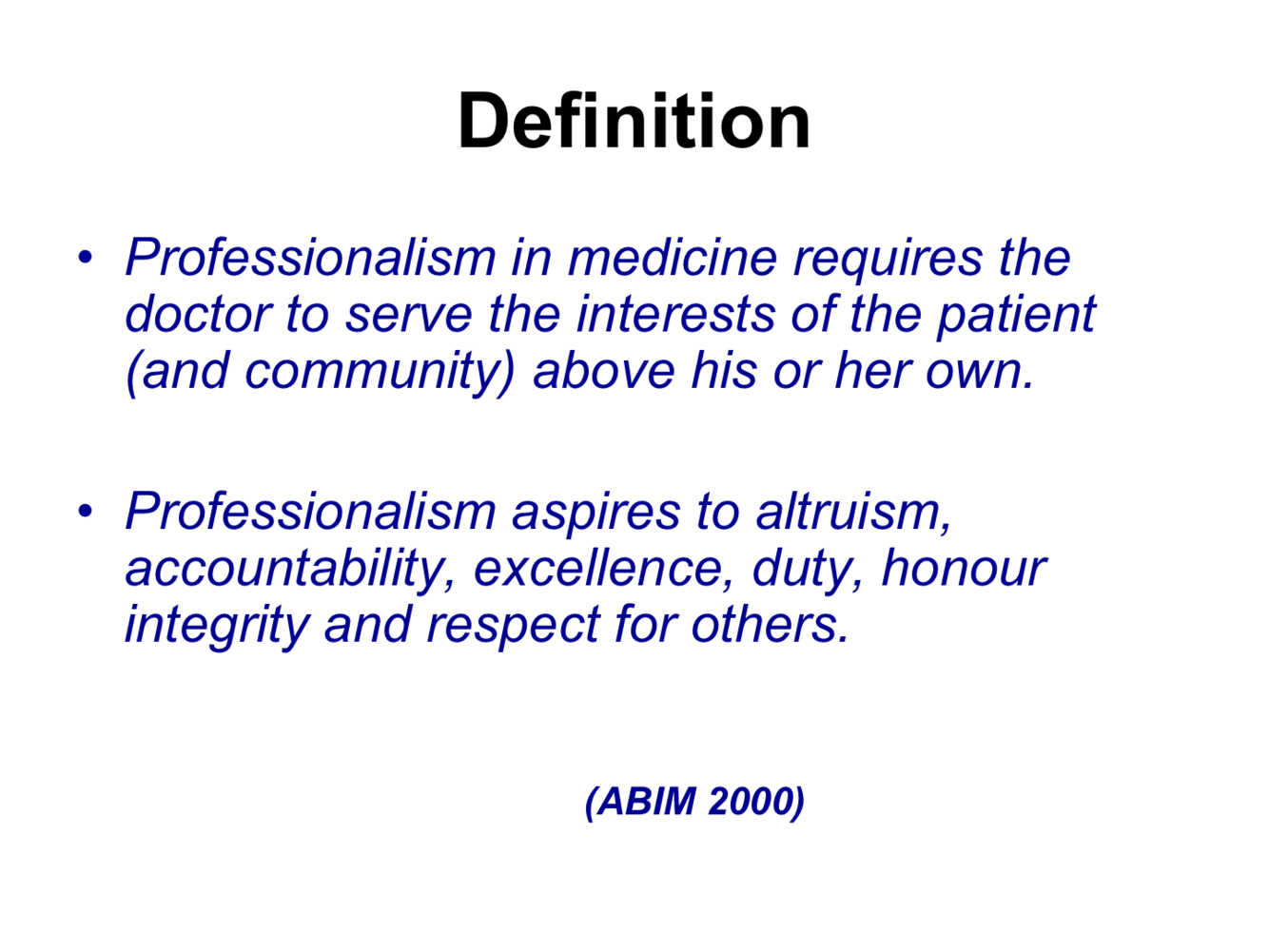 Definition

• Professionalism in medicine requires the doctor to serve the interests of the patient (and community) above his or her own.

• Professionalism aspires to altruism, accountability, excellence, duty, honour integrity and respect for others.

(ABIM 2000)